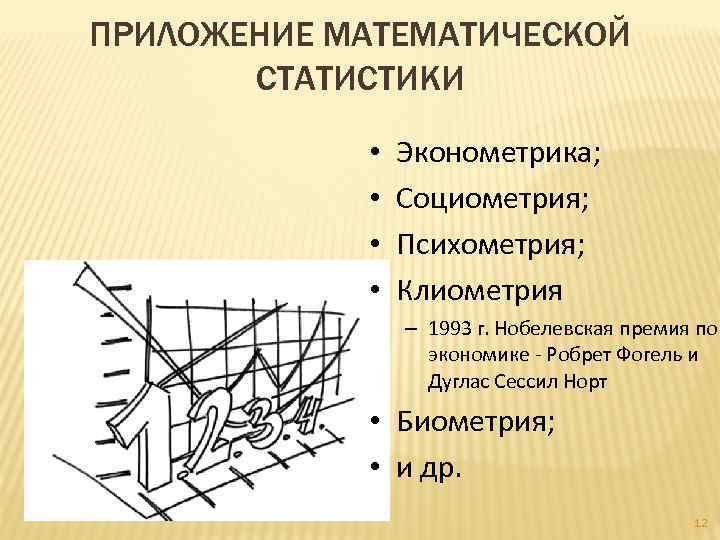 ПРИЛОЖЕНИЕ МАТЕМАТИЧЕСКОЙ СТАТИСТИКИ

• Эконометрика;
• Социометрия;
• Психометрия;
• Клиометрия
– 1993 г. Нобелевская премия по экономике - Робрет Фогель и Дуглас Сессил Норт
• Биометрия;
• и др.

1. 2. 3. 4.

12